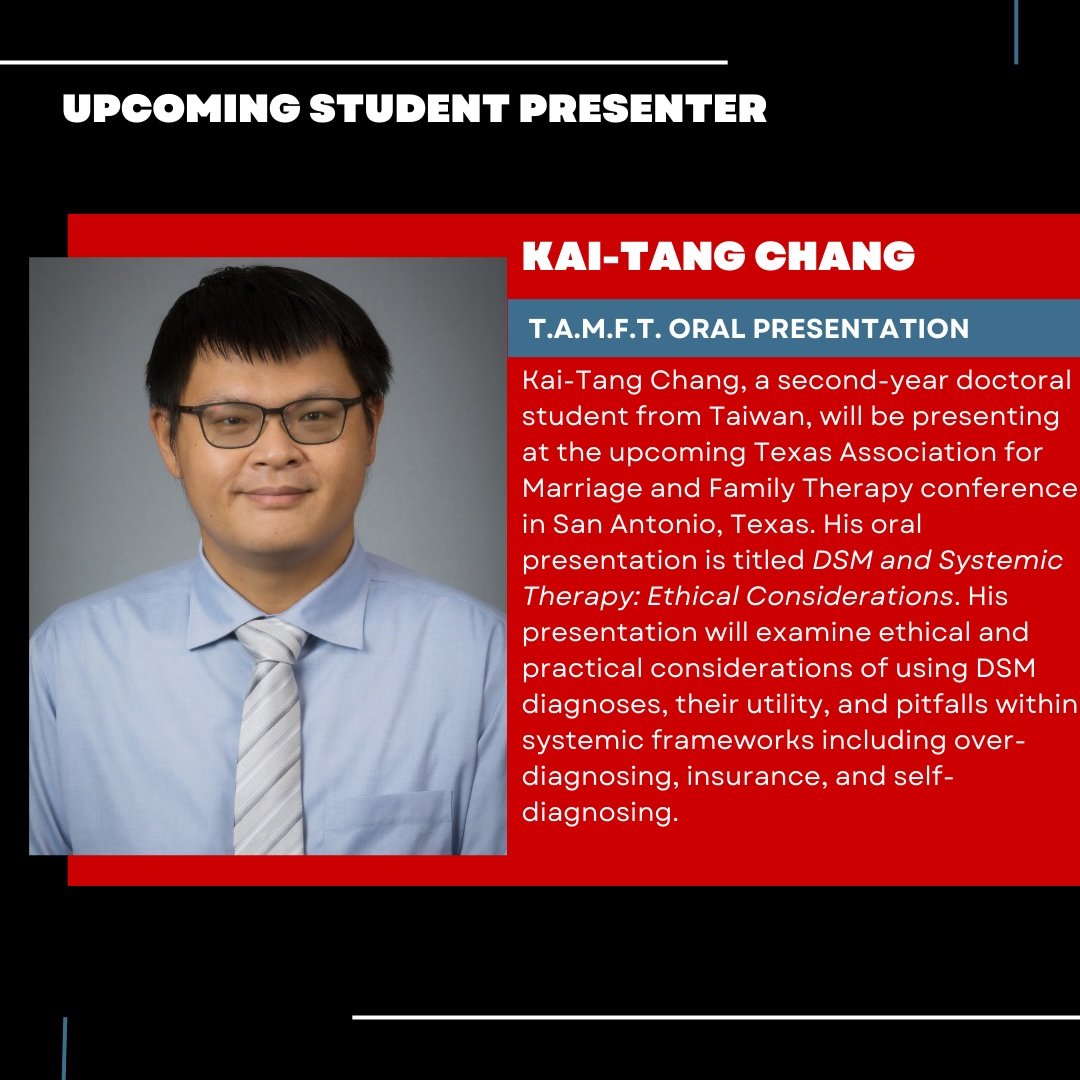 UPCOMING STUDENT PRESENTER

KAI-TANG CHANG

T.A.M.F.T. ORAL PRESENTATION

Kai-Tang Chang, a second-year doctoral student from Taiwan, will be presenting at the upcoming Texas Association for Marriage and Family Therapy conference in San Antonio, Texas. His oral presentation is titled DSM and Systemic Therapy: Ethical Considerations. His presentation will examine ethical and practical considerations of using DSM diagnoses, their utility, and pitfalls within systemic frameworks including over-diagnosing, insurance, and self-diagnosing.